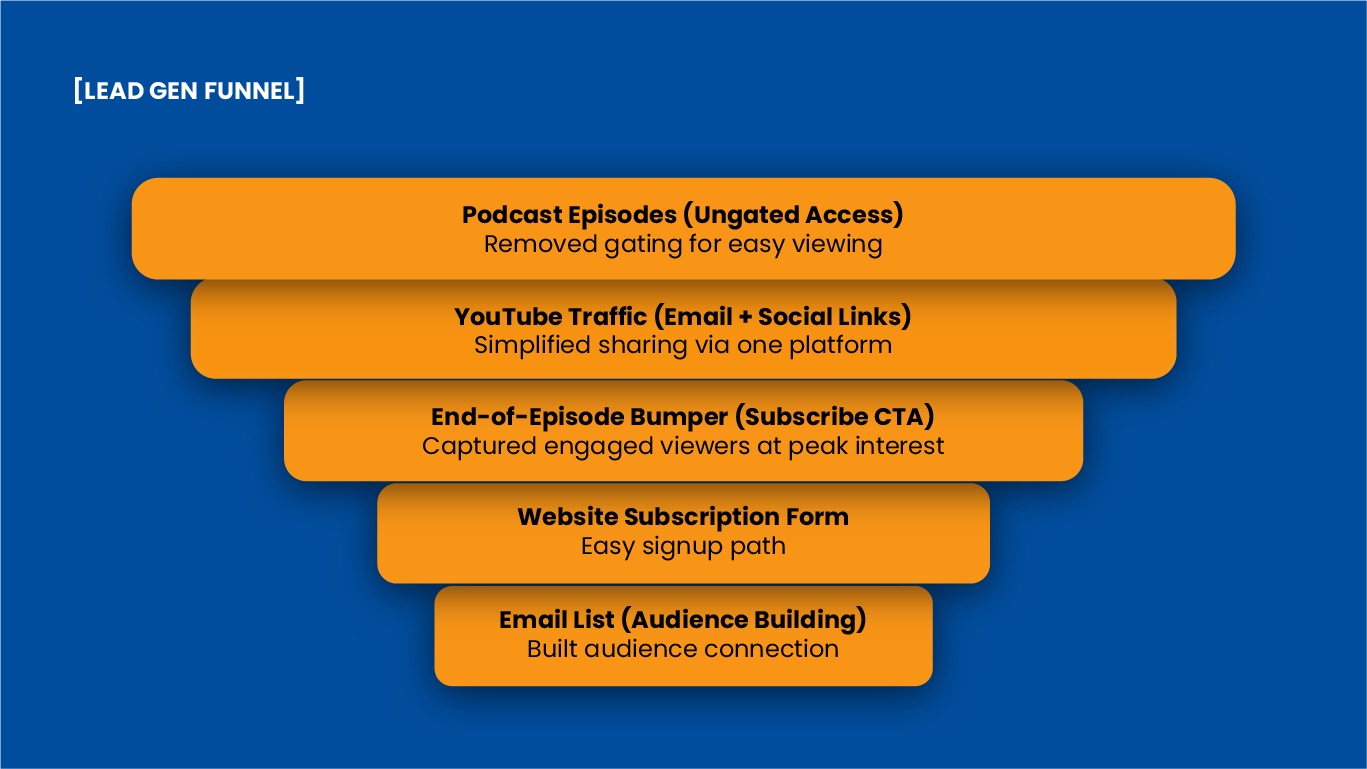 [LEAD GEN FUNNEL]

Podcast Episodes (Ungated Access)
Removed gating for easy viewing

YouTube Traffic (Email + Social Links)
Simplified sharing via one platform

End-of-Episode Bumper (Subscribe CTA)
Captured engaged viewers at peak interest

Website Subscription Form
Easy signup path

Email List (Audience Building)
Built audience connection